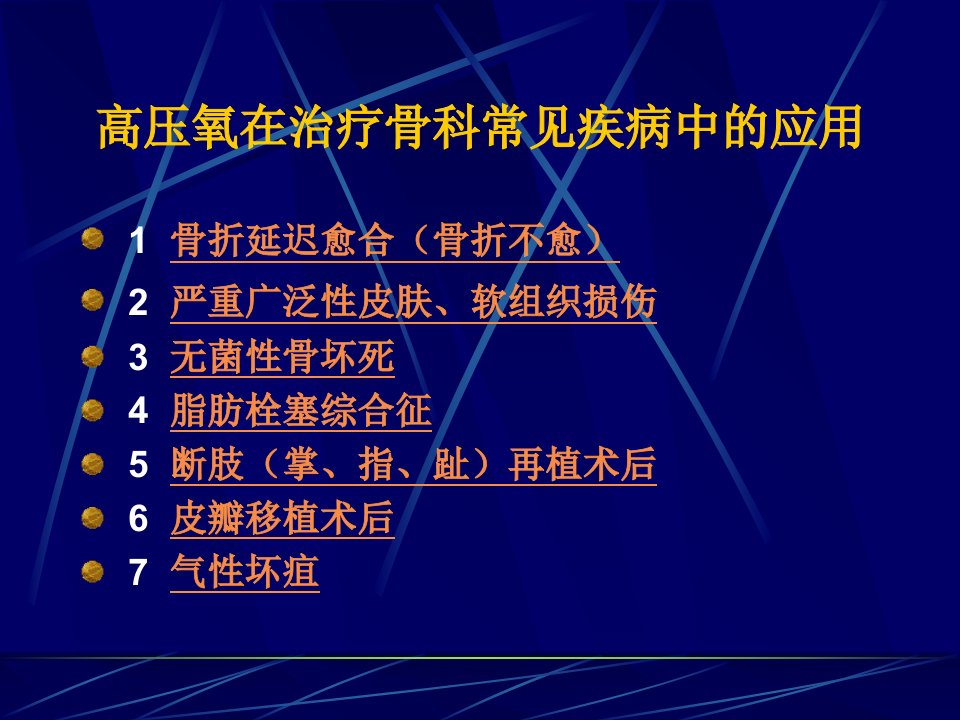 高压氧在治疗骨科常见疾病中的应用

1 骨折延迟愈合（骨折不愈）
2 严重广泛性皮肤、软组织损伤
3 无菌性骨坏死
4 脂肪栓塞综合征
5 断肢（掌、指、趾）再植术后
6 皮瓣移植术后
7 气性坏疽